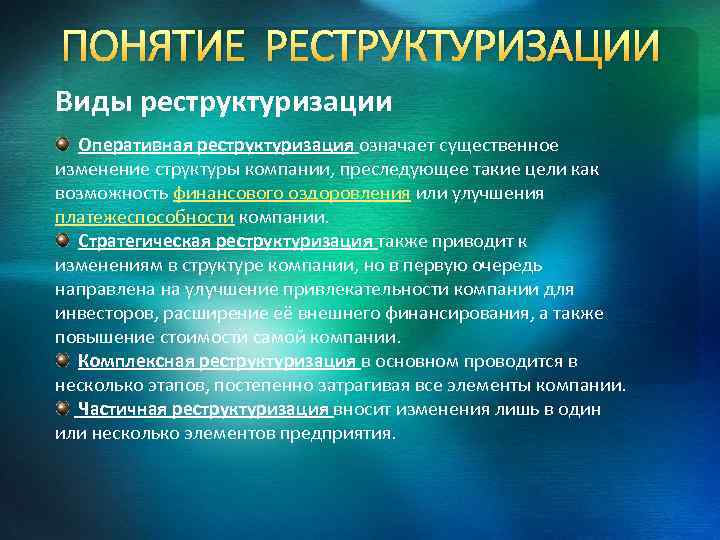 ПОНЯТИЕ РЕСТРУКТУРИЗАЦИИ

Виды реструктуризации

Оперативная реструктуризация означает существенное изменение структуры компании, преследующее такие цели как возможность финансового оздоровления или улучшения платежеспособности компании.

Стратегическая реструктуризация также приводит к изменениям в структуре компании, но в первую очередь направлена на улучшение привлекательности компании для инвесторов, расширение её внешнего финансирования, а также повышение стоимости самой компании.

Комплексная реструктуризация в основном проводится в несколько этапов, постепенно затрагивая все элементы компании.

Частичная реструктуризация вносит изменения лишь в один или несколько элементов предприятия.